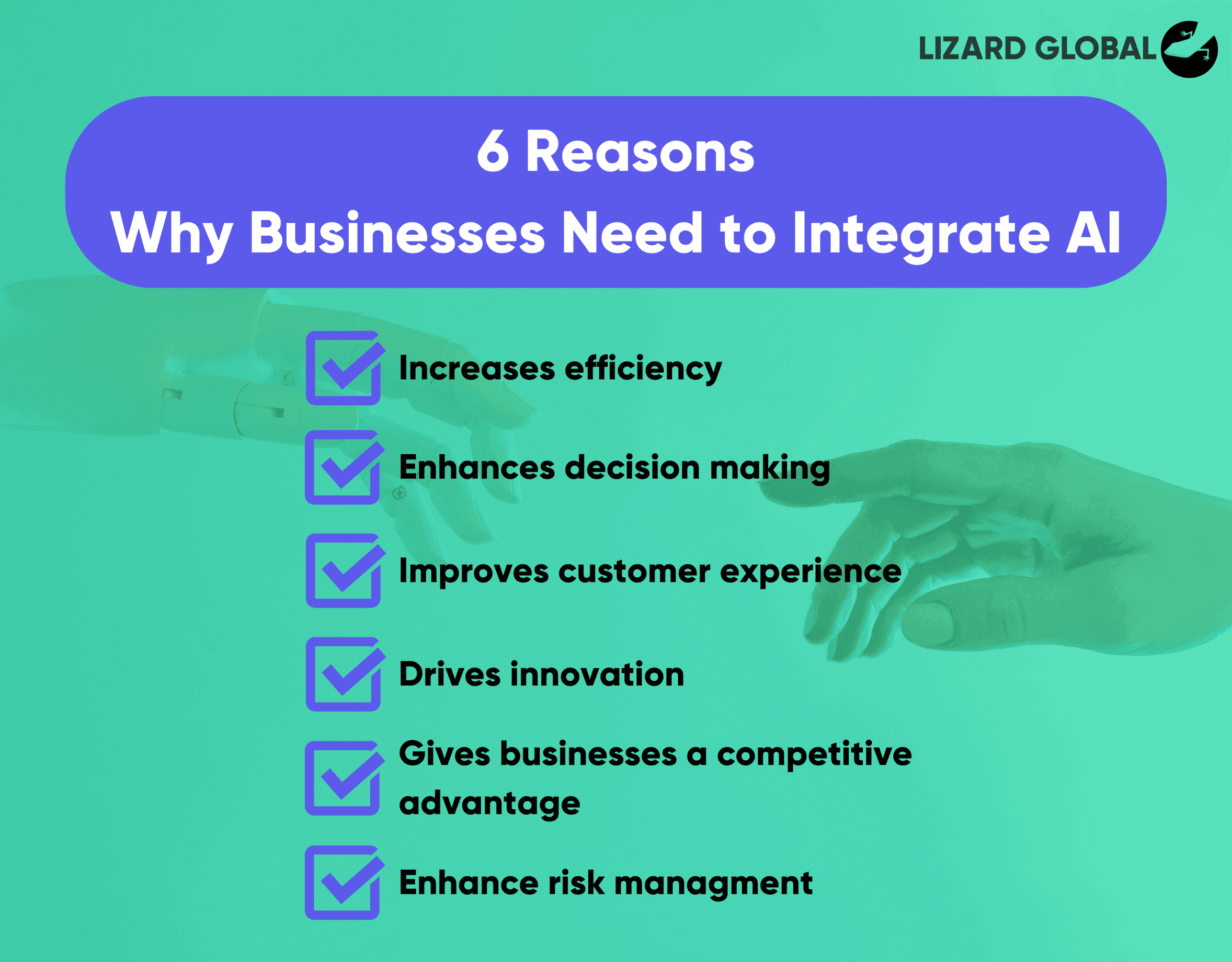 LIZARD GLOBAL

6 Reasons
Why Businesses Need to Integrate AI

Increases efficiency

Enhances decision making

Improves customer experience

Drives innovation

Gives businesses a competitive advantage

Enhance risk managment